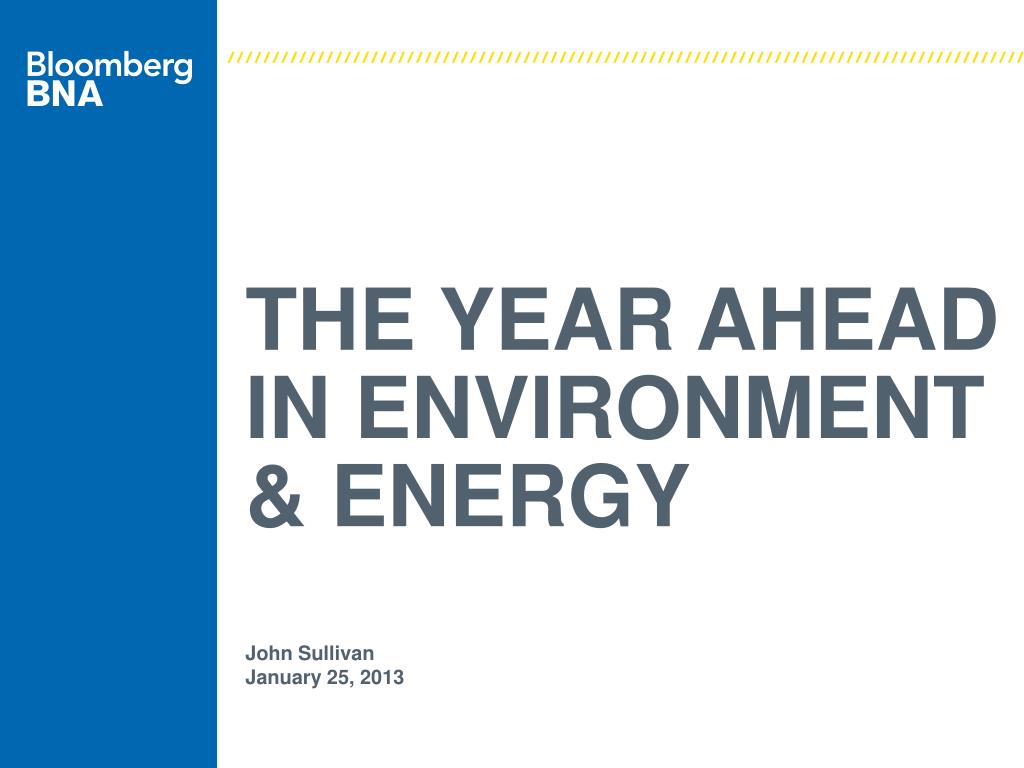 Bloomberg
BNA

THE YEAR AHEAD IN ENVIRONMENT & ENERGY

John Sullivan
January 25, 2013